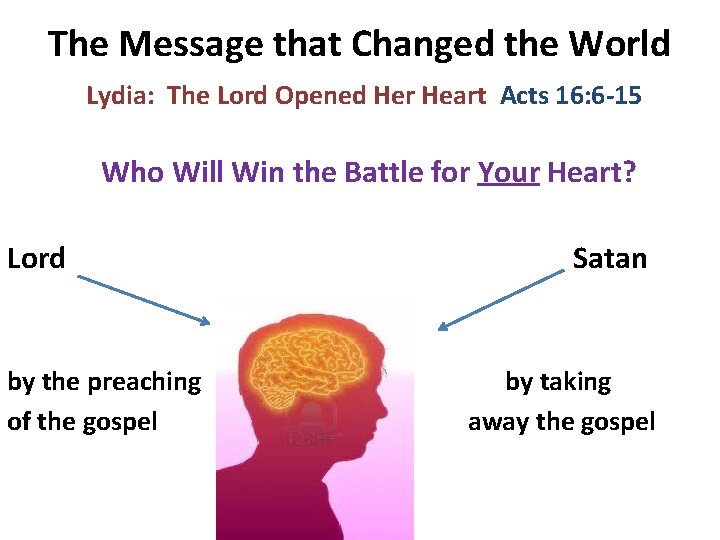 The Message that Changed the World

Lydia: The Lord Opened Her Heart Acts 16:6-15

Who Will Win the Battle for Your Heart?

Lord

Satan

by the preaching of the gospel

by taking away the gospel